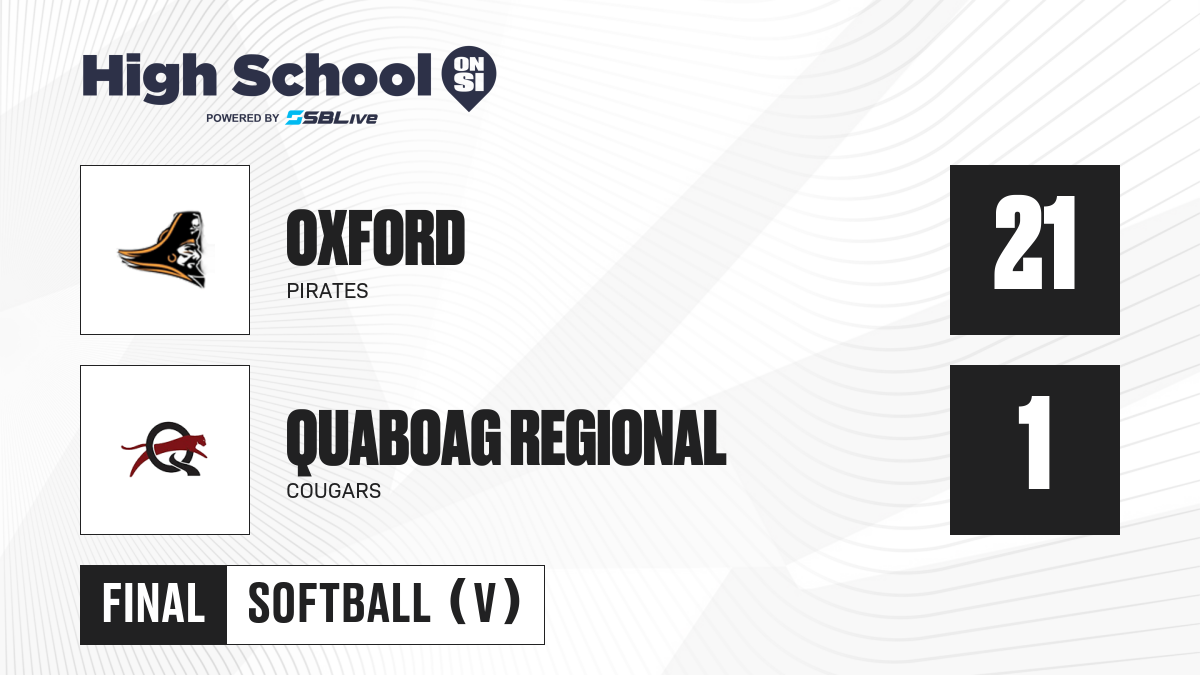 High School ON SI
POWERED BY SBLive

OXFORD
PIRATES
21

QUABOAG REGIONAL
COUGARS
1

FINAL
SOFTBALL (V)